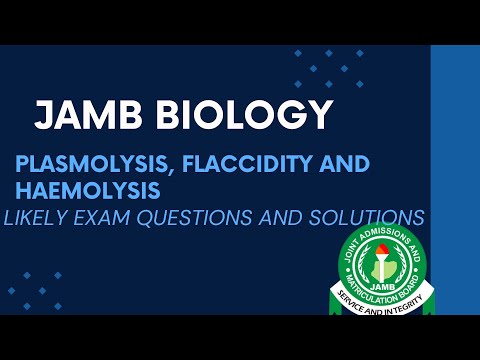 JAMB BIOLOGY

PLASMOLYSIS, FLACCIDITY AND HAEMOLYSIS

LIKELY EXAM QUESTIONS AND SOLUTIONS

JOINT ADMISSIONS AND MATRICULATION BOARD
JAMB
SERVICE AND INTEGRITY